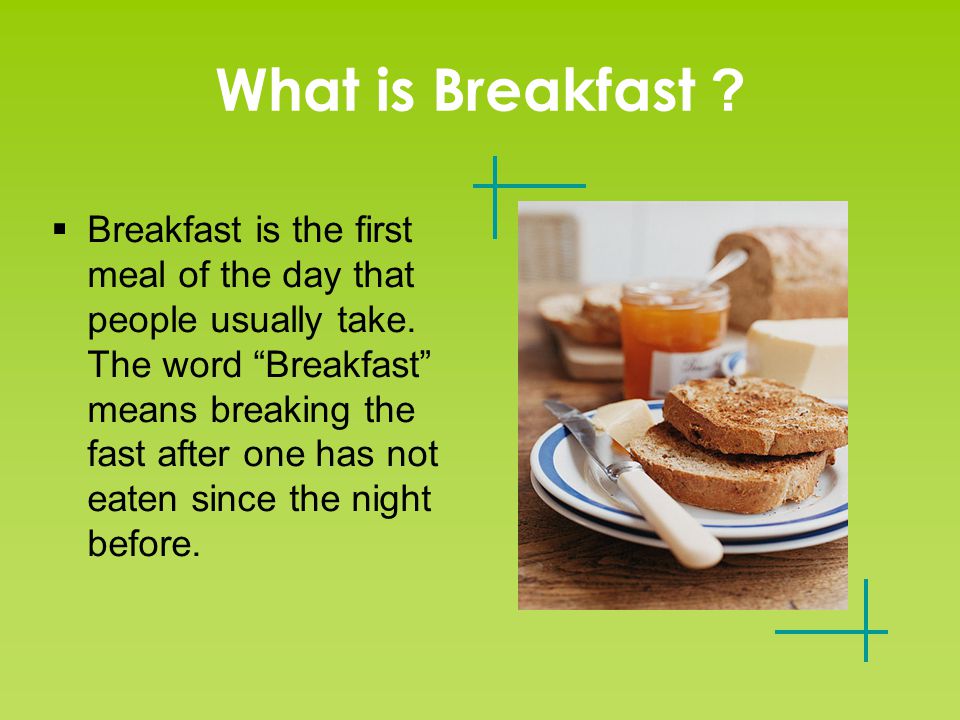 What is Breakfast ?

▪ Breakfast is the first meal of the day that people usually take. The word “Breakfast” means breaking the fast after one has not eaten since the night before.